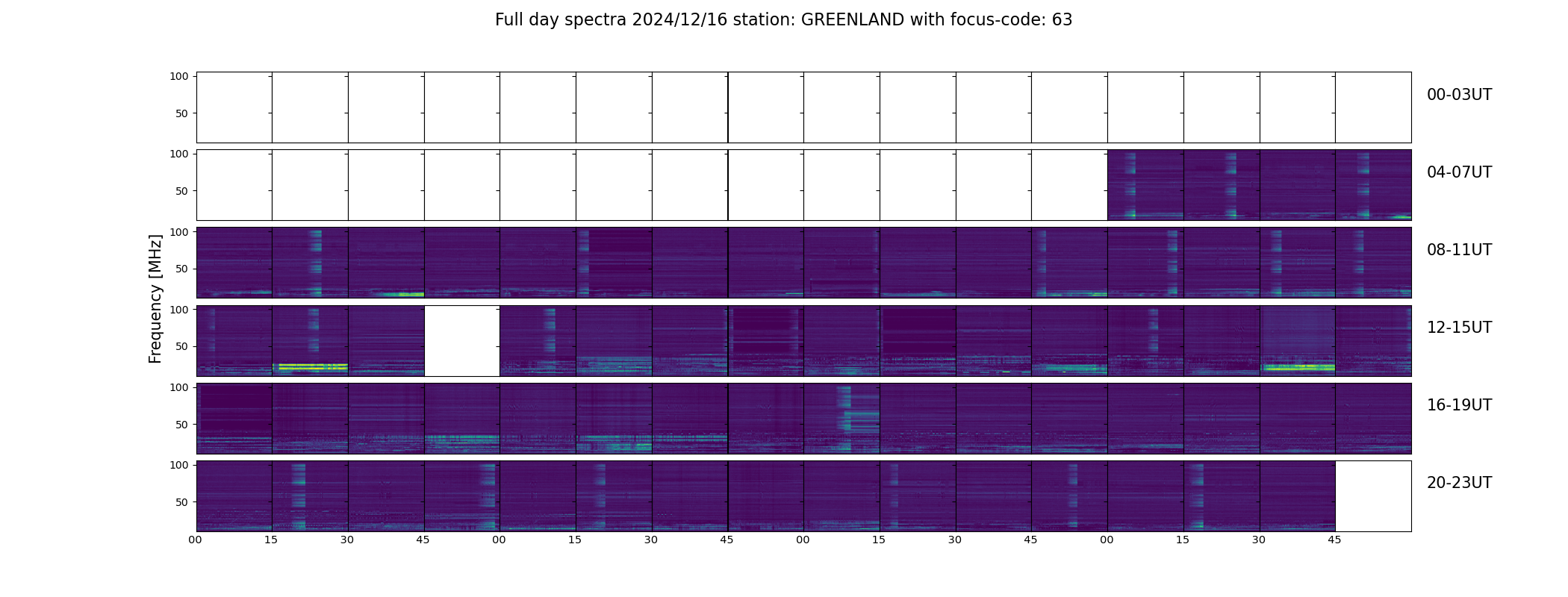 Full day spectra 2024/12/16 station: GREENLAND with focus-code: 63

Frequency [MHz]

100
50
00-03UT

100
50
04-07UT

100
50
08-11UT

100
50
12-15UT

100
50
16-19UT

100
50
20-23UT

00 15 30 45 00 15 30 45 00 15 30 45 00 15 30 45